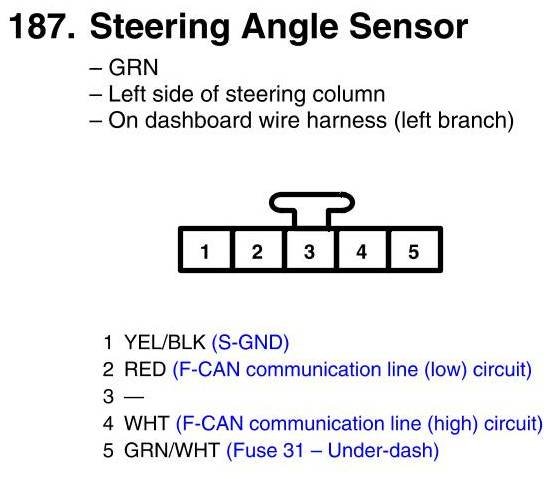 187. Steering Angle Sensor

– GRN
– Left side of steering column
– On dashboard wire harness (left branch)

1 2 3 4 5

1 YEL/BLK (S-GND)
2 RED (F-CAN communication line (low) circuit)
3 —
4 WHT (F-CAN communication line (high) circuit)
5 GRN/WHT (Fuse 31 – Under-dash)